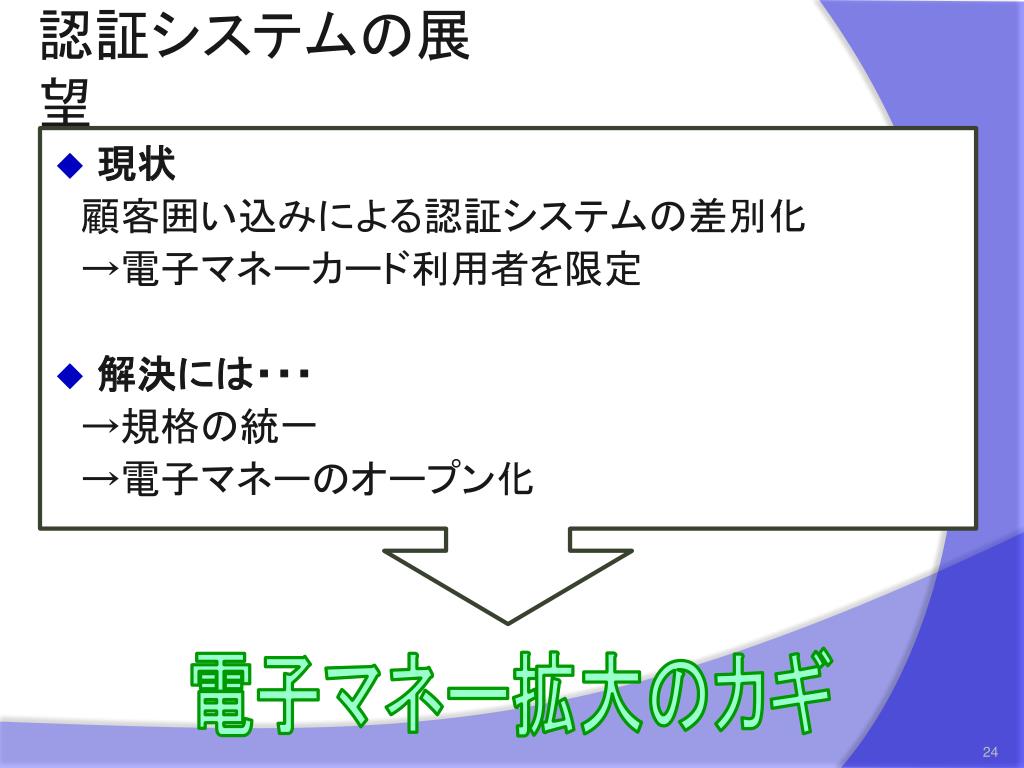 認証システムの展望

◆ 現状
顧客囲い込みによる認証システムの差別化
→電子マネーカード利用者を限定

◆ 解決には・・・
→規格の統一
→電子マネーのオープン化

電子マネー拡大のカギ

24